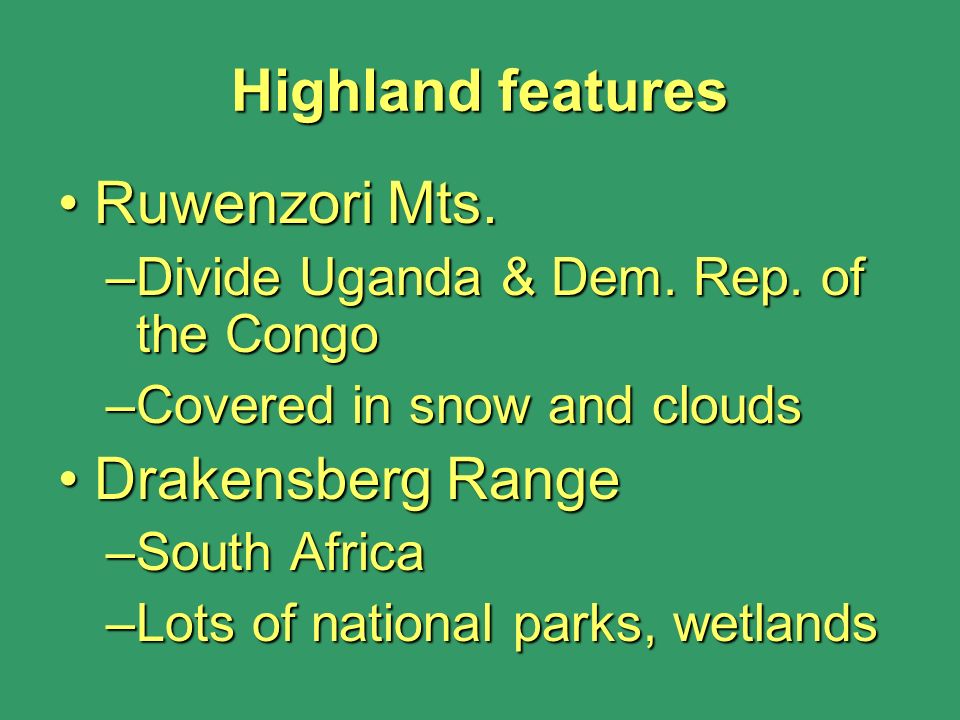 Highland features

• Ruwenzori Mts.
–Divide Uganda & Dem. Rep. of the Congo
–Covered in snow and clouds
• Drakensberg Range
–South Africa
–Lots of national parks, wetlands